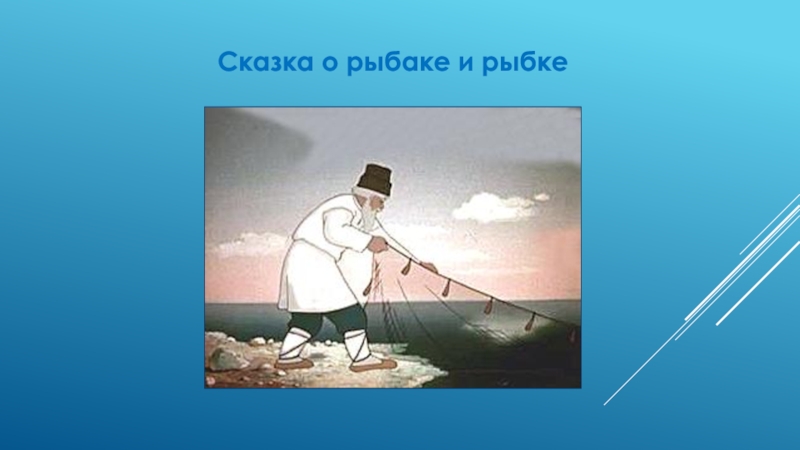 Сказка о рыбаке и рыбке